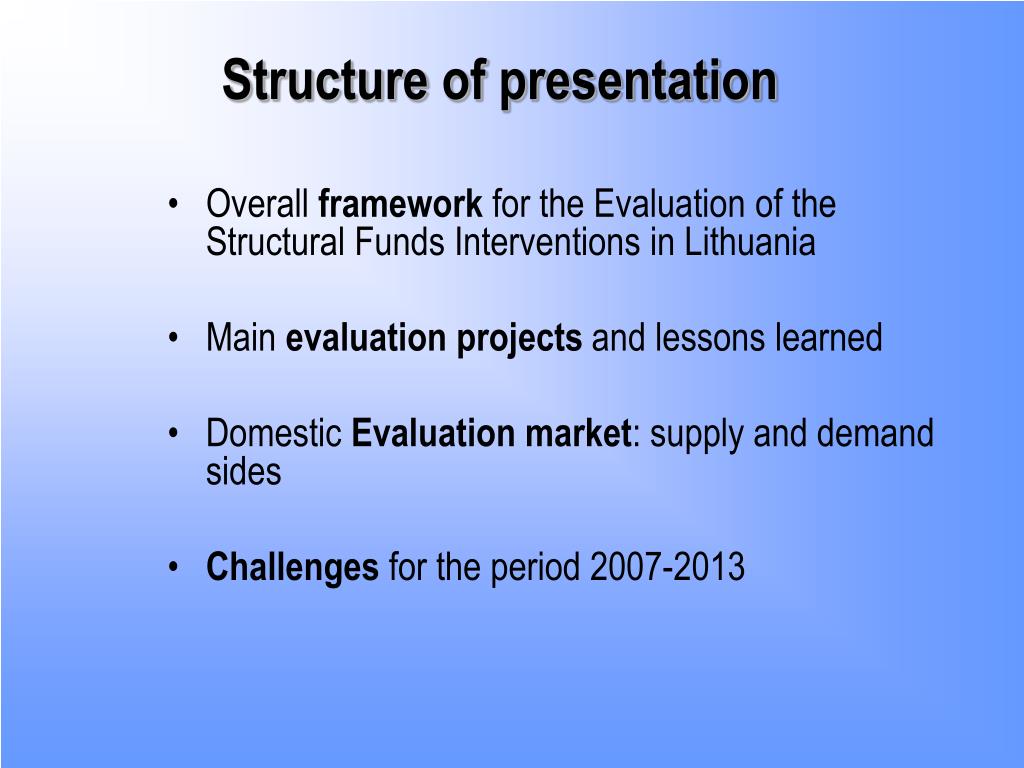 Structure of presentation

• Overall framework for the Evaluation of the Structural Funds Interventions in Lithuania

• Main evaluation projects and lessons learned

• Domestic Evaluation market: supply and demand sides

• Challenges for the period 2007-2013